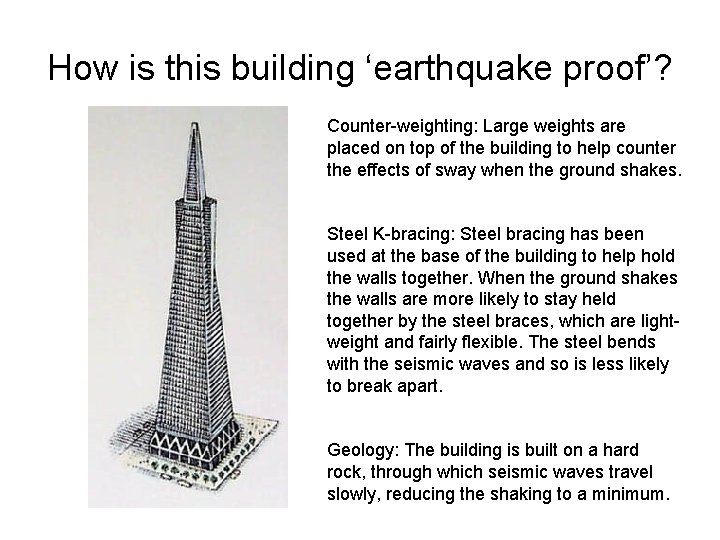 How is this building ‘earthquake proof’?

Counter-weighting: Large weights are placed on top of the building to help counter the effects of sway when the ground shakes.

Steel K-bracing: Steel bracing has been used at the base of the building to help hold the walls together. When the ground shakes the walls are more likely to stay held together by the steel braces, which are light-weight and fairly flexible. The steel bends with the seismic waves and so is less likely to break apart.

Geology: The building is built on a hard rock, through which seismic waves travel slowly, reducing the shaking to a minimum.